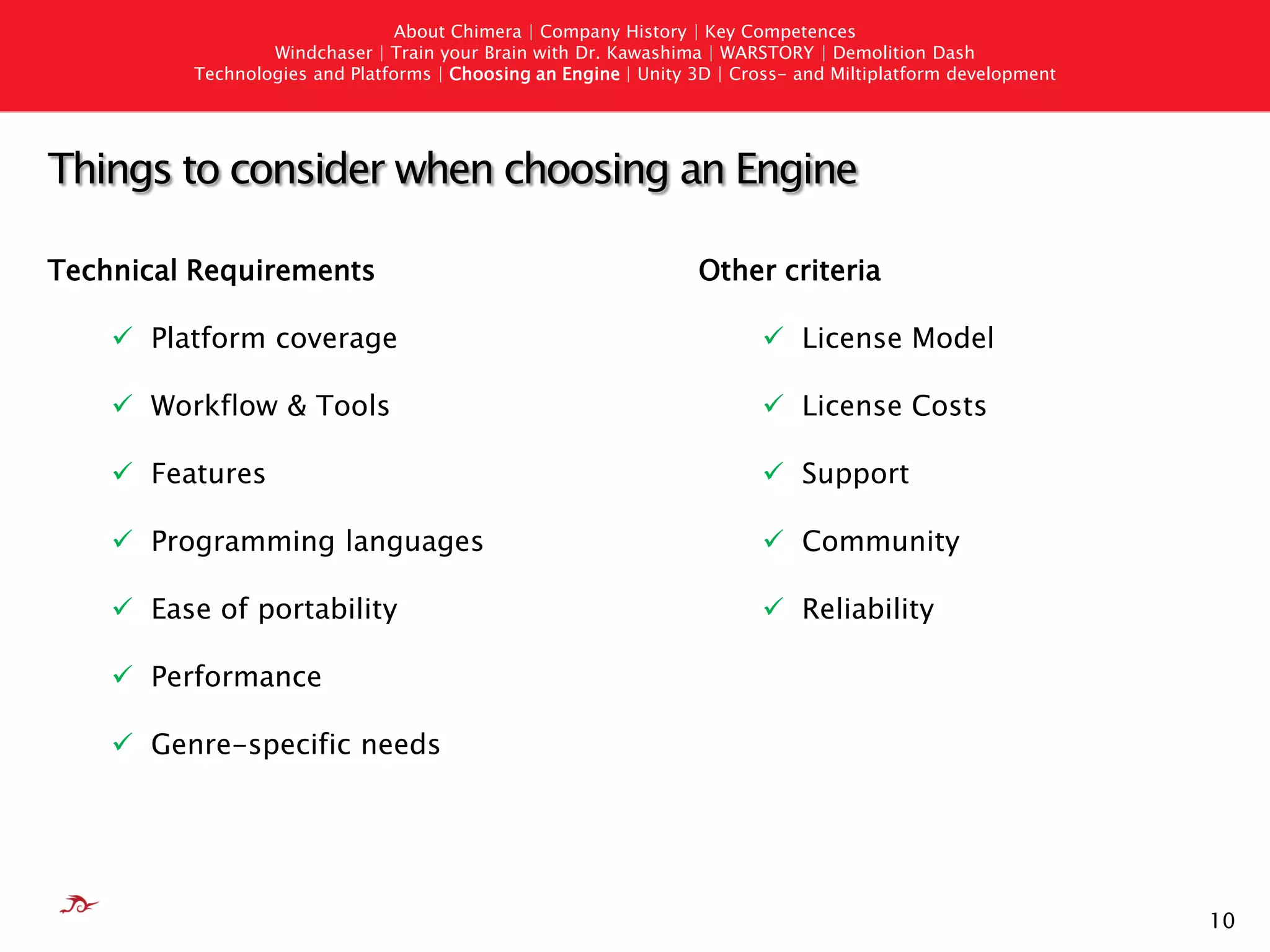 About Chimera | Company History | Key Competences
Windchaser | Train your Brain with Dr. Kawashima | WARSTORY | Demolition Dash
Technologies and Platforms | Choosing an Engine | Unity 3D | Cross- and Miltiplatform development

Things to consider when choosing an Engine

Technical Requirements

✓ Platform coverage
✓ Workflow & Tools
✓ Features
✓ Programming languages
✓ Ease of portability
✓ Performance
✓ Genre-specific needs

Other criteria

✓ License Model
✓ License Costs
✓ Support
✓ Community
✓ Reliability

10